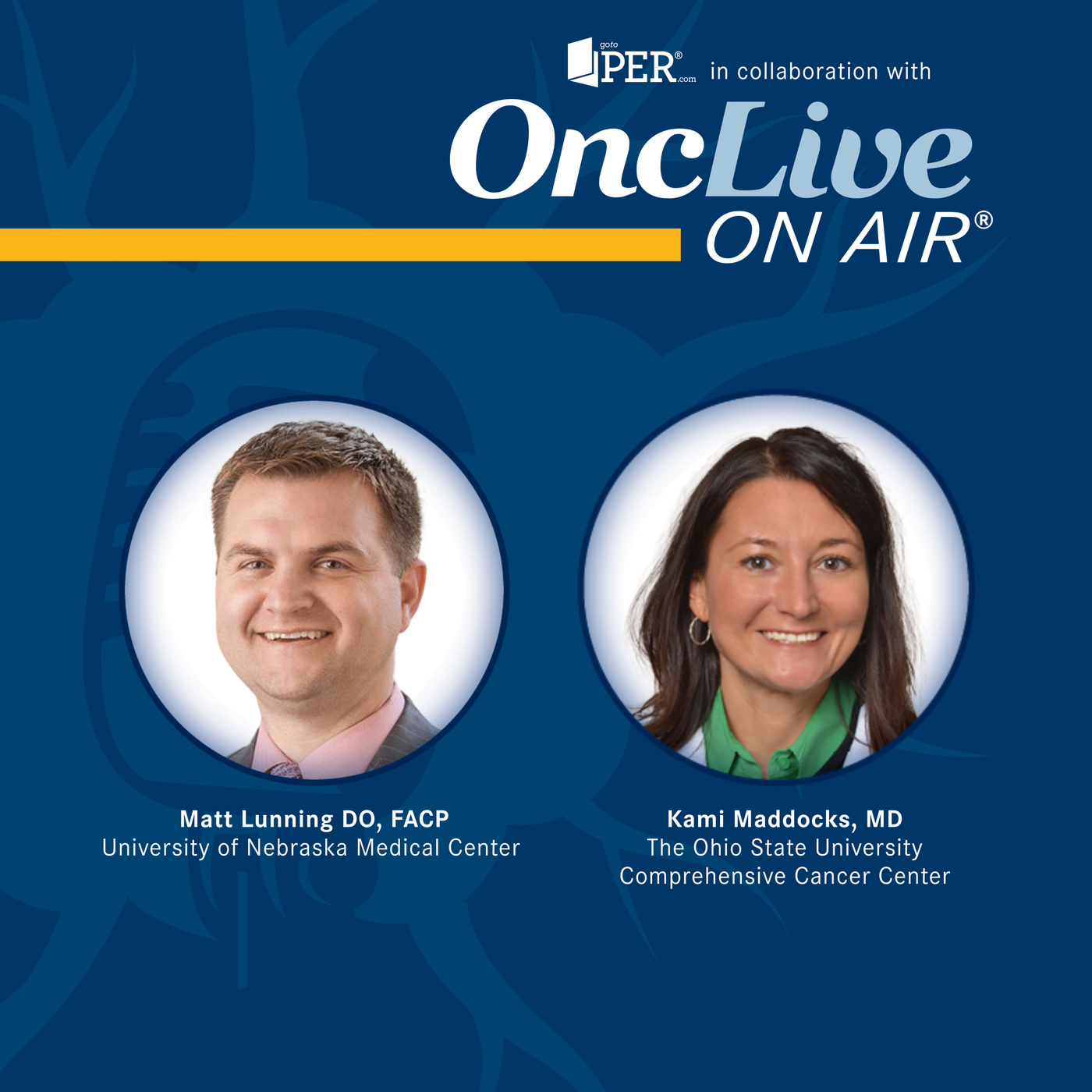 goto PER® .com in collaboration with

OncLive ON AIR®

Matt Lunning DO, FACP
University of Nebraska Medical Center

Kami Maddocks, MD
The Ohio State University Comprehensive Cancer Center